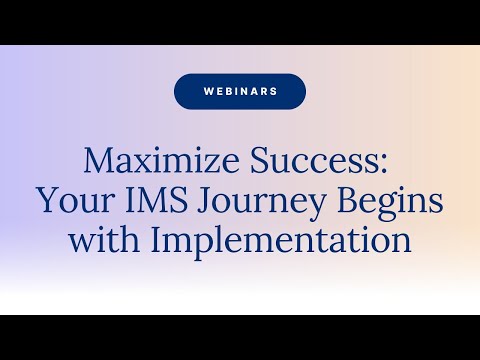 WEBINARS

Maximize Success: Your IMS Journey Begins with Implementation